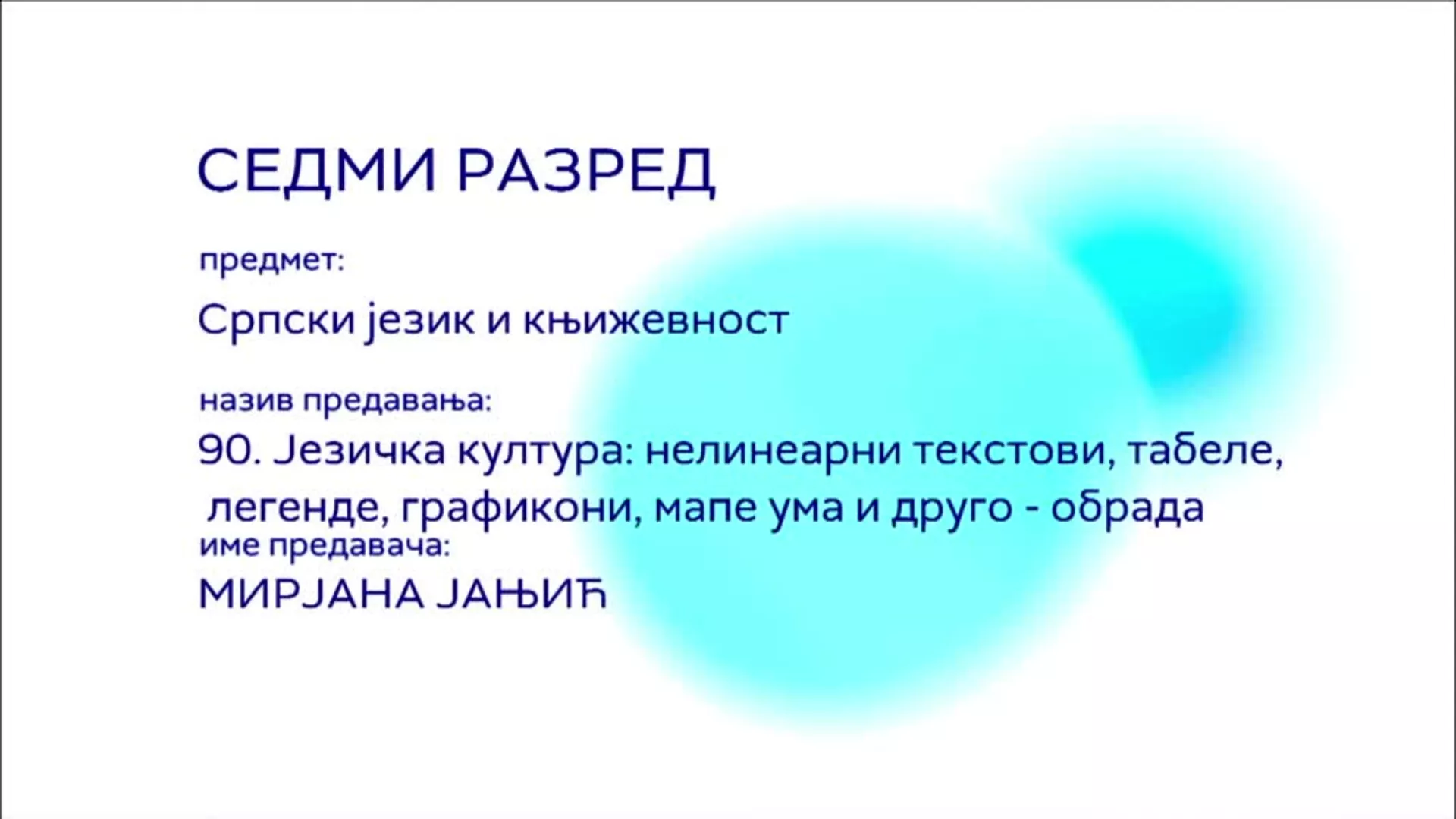 СЕДМИ РАЗРЕД

предмет:

Српски језик и књижевност

назив предавања:

90. Језичка култура: нелинеарни текстови, табеле, легенде, графикони, мапе ума и друго - обрада

име предавача:

МИРЈАНА ЈАЊИЋ